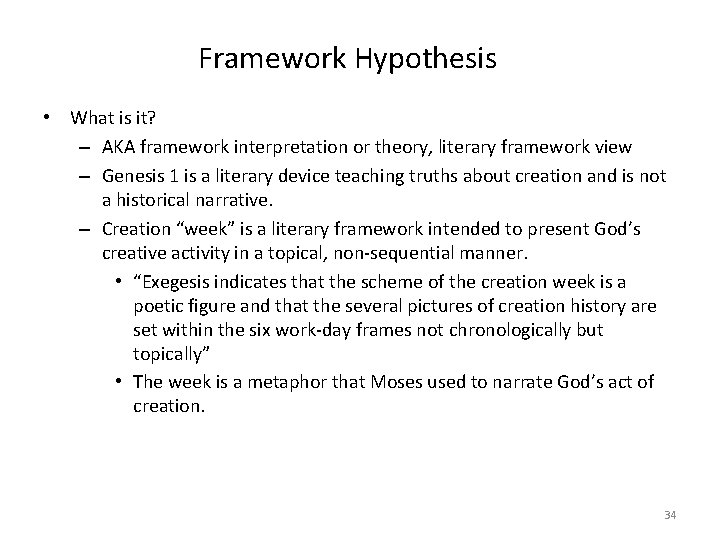 Framework Hypothesis

• What is it?
  – AKA framework interpretation or theory, literary framework view
  – Genesis 1 is a literary device teaching truths about creation and is not a historical narrative.
  – Creation “week” is a literary framework intended to present God’s creative activity in a topical, non-sequential manner.
    • “Exegesis indicates that the scheme of the creation week is a poetic figure and that the several pictures of creation history are set within the six work-day frames not chronologically but topically”
    • The week is a metaphor that Moses used to narrate God’s act of creation.

34